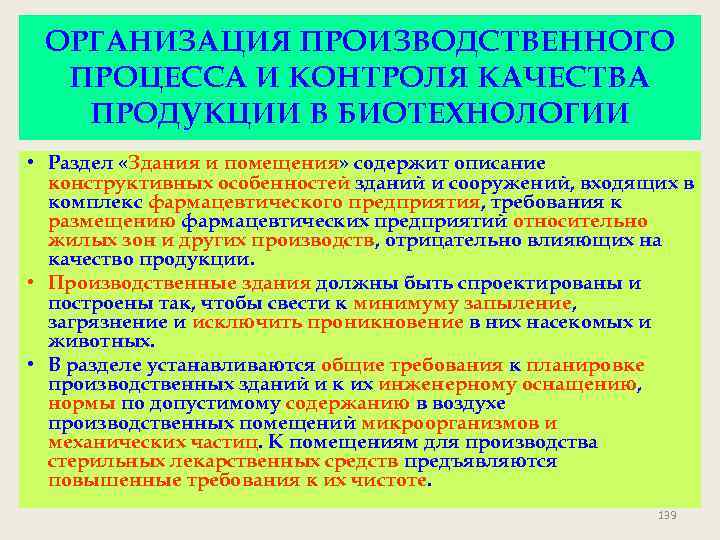 ОРГАНИЗАЦИЯ ПРОИЗВОДСТВЕННОГО ПРОЦЕССА И КОНТРОЛЯ КАЧЕСТВА ПРОДУКЦИИ В БИОТЕХНОЛОГИИ

• Раздел «Здания и помещения» содержит описание конструктивных особенностей зданий и сооружений, входящих в комплекс фармацевтического предприятия, требования к размещению фармацевтических предприятий относительно жилых зон и других производств, отрицательно влияющих на качество продукции.

• Производственные здания должны быть спроектированы и построены так, чтобы свести к минимуму запыление, загрязнение и исключить проникновение в них насекомых и животных.

• В разделе устанавливаются общие требования к планировке производственных зданий и к их инженерному оснащению, нормы по допустимому содержанию в воздухе производственных помещений микроорганизмов и механических частиц. К помещениям для производства стерильных лекарственных средств предъявляются повышенные требования к их чистоте.

139